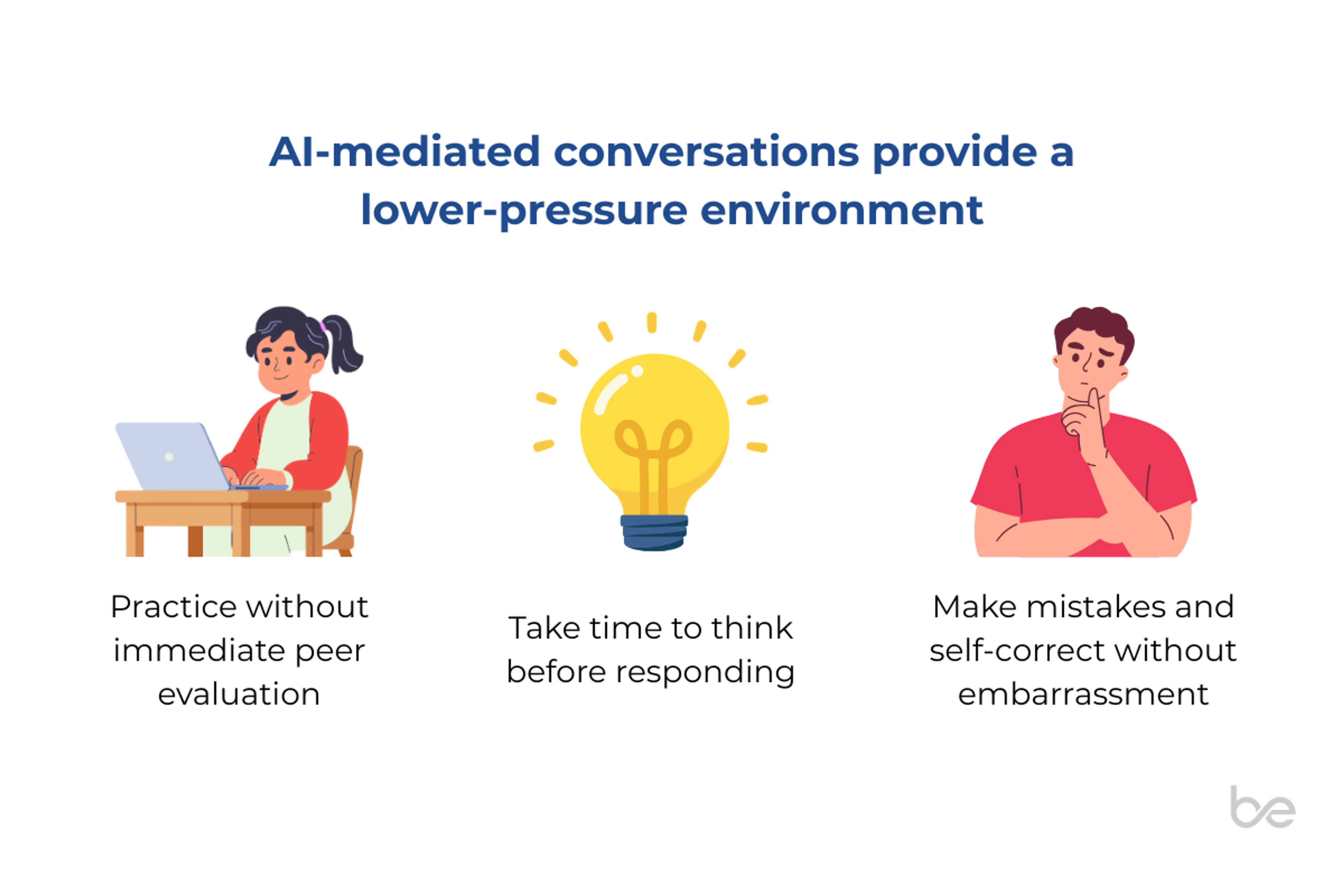 AI-mediated conversations provide a lower-pressure environment

Practice without immediate peer evaluation

Take time to think before responding

Make mistakes and self-correct without embarrassment

be